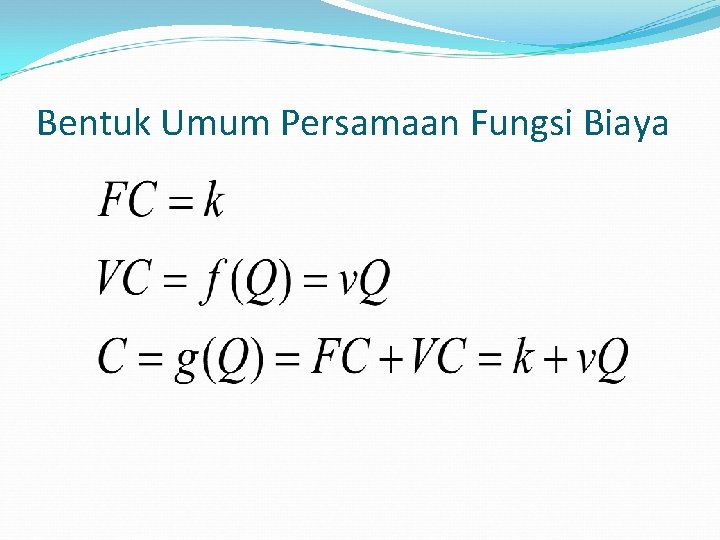 Bentuk Umum Persamaan Fungsi Biaya

$FC = k$

$VC = f(Q) = vQ$

$C = g(Q) = FC + VC = k + vQ$